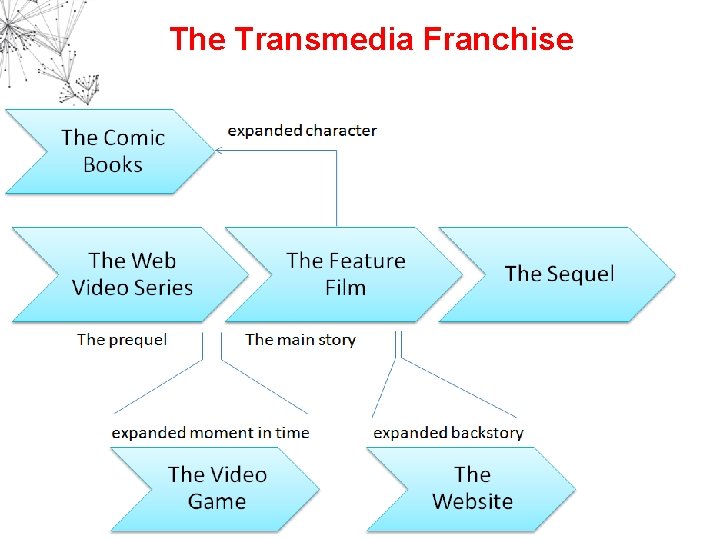 The Transmedia Franchise

The Comic Books

expanded character

The Web Video Series

The Feature Film

The Sequel

The prequel

The main story

expanded moment in time

expanded backstory

The Video Game

The Website